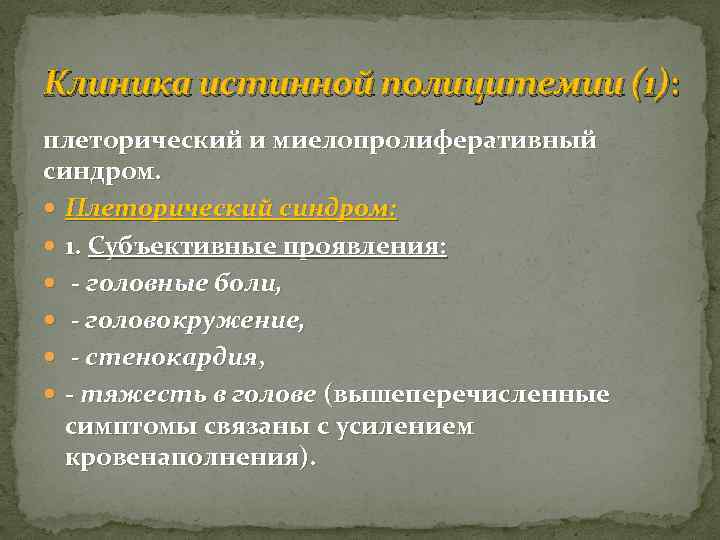 Клиника истинной полицитемии (1):

плеторический и миелопролиферативный синдром.

Плеторический синдром:

1. Субъективные проявления:

- головные боли,

- головокружение,

- стенокардия,

- тяжесть в голове (вышеперечисленные симптомы связаны с усилением кровенаполнения).